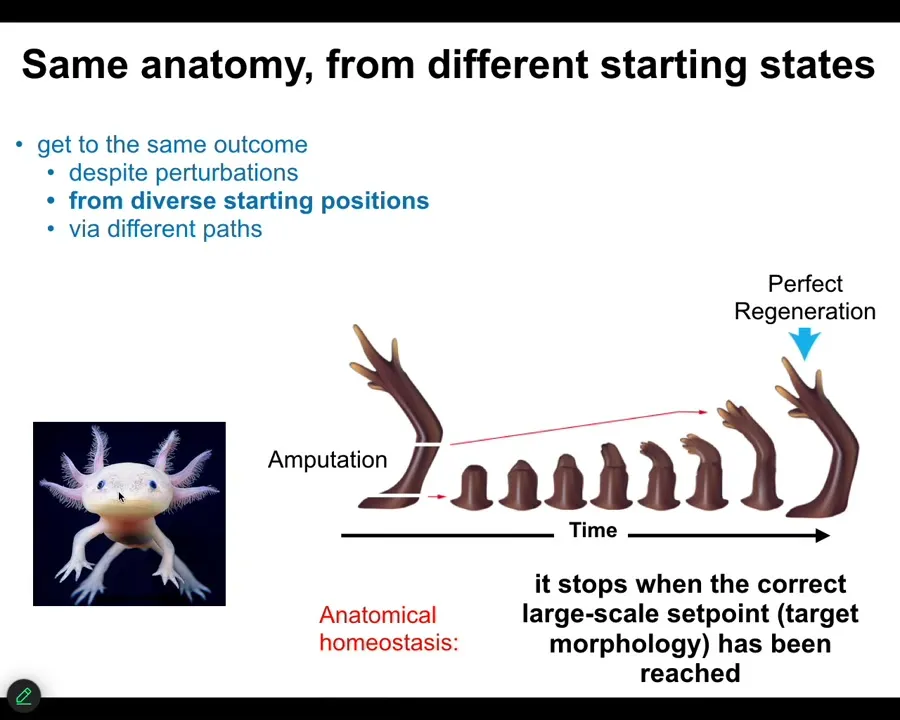 Same anatomy, from different starting states

• get to the same outcome
• despite perturbations
• from diverse starting positions
• via different paths

Perfect
Regeneration

Amputation

Time

Anatomical
homeostasis:

it stops when the correct large-scale setpoint (target morphology) has been reached